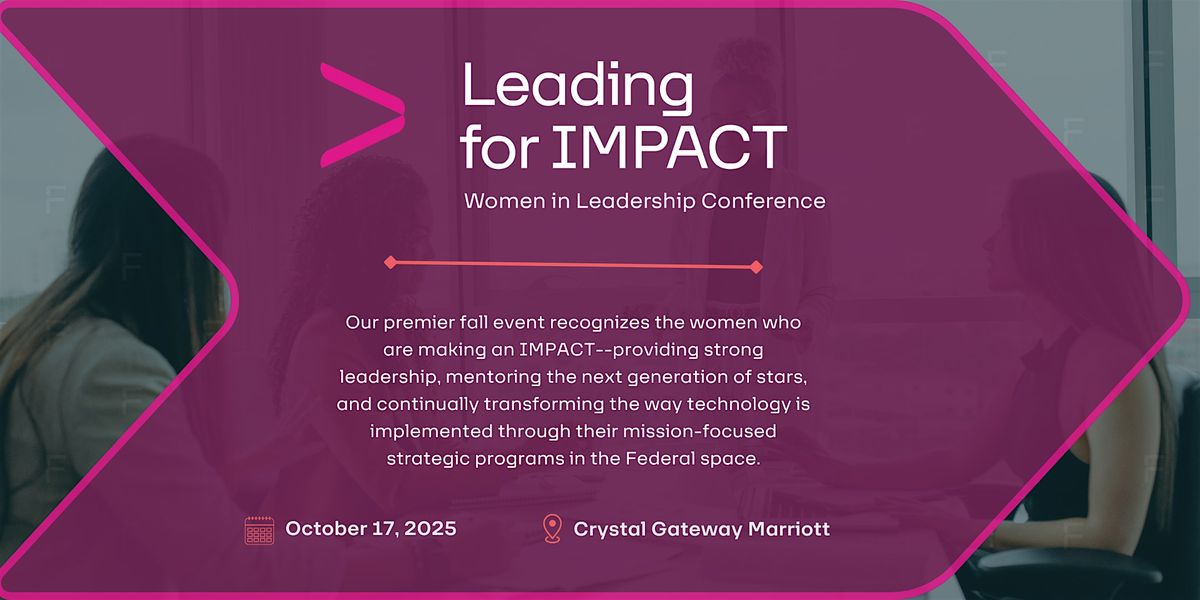 Leading for IMPACT

Women in Leadership Conference

Our premier fall event recognizes the women who are making an IMPACT--providing strong leadership, mentoring the next generation of stars, and continually transforming the way technology is implemented through their mission-focused strategic programs in the Federal space.

October 17, 2025

Crystal Gateway Marriott